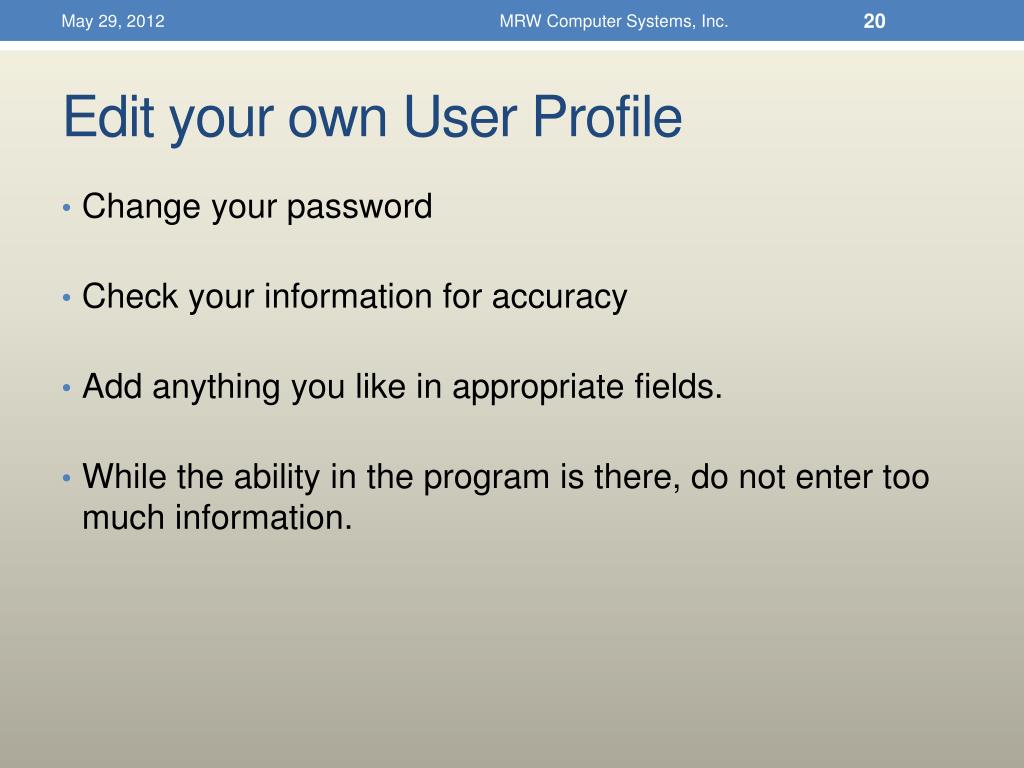 May 29, 2012 MRW Computer Systems, Inc. 20

Edit your own User Profile

• Change your password

• Check your information for accuracy

• Add anything you like in appropriate fields.

• While the ability in the program is there, do not enter too much information.